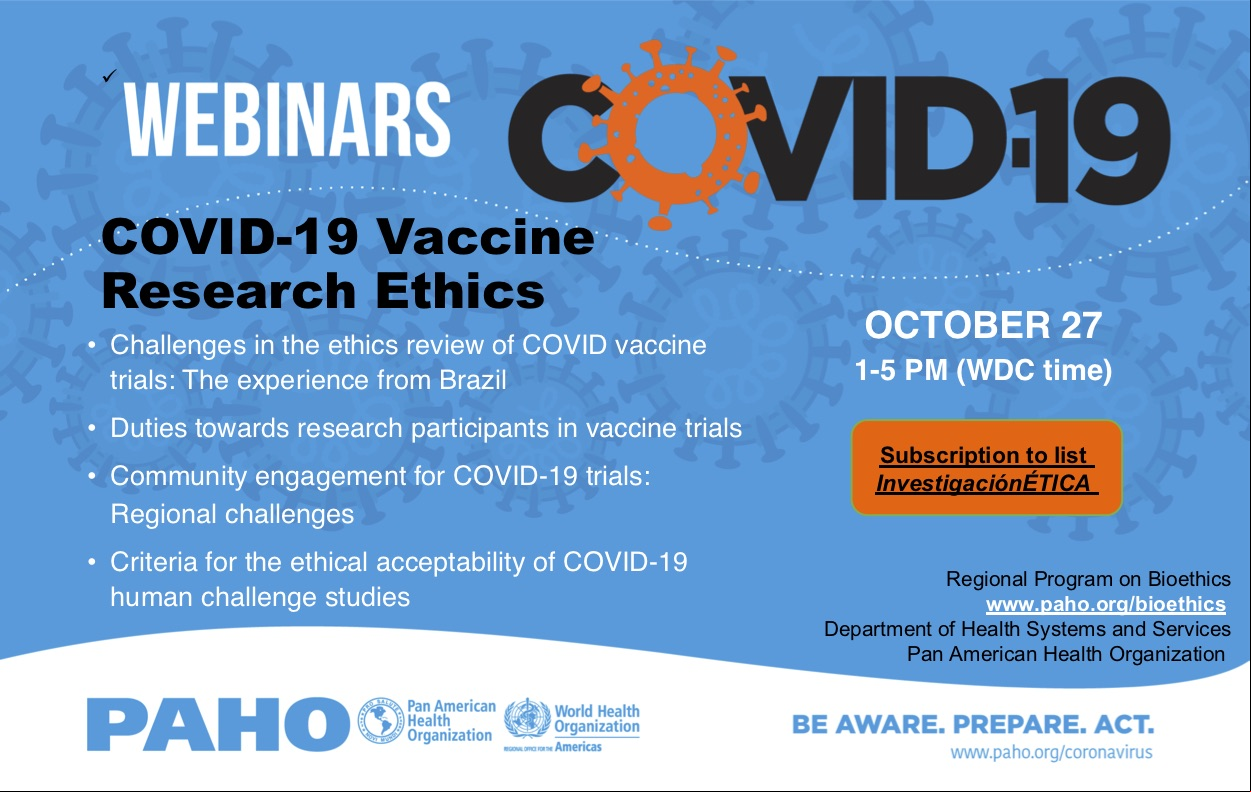 ✓ WEBINARS COVID-19

COVID-19 Vaccine Research Ethics

• Challenges in the ethics review of COVID vaccine trials: The experience from Brazil

• Duties towards research participants in vaccine trials

• Community engagement for COVID-19 trials: Regional challenges

• Criteria for the ethical acceptability of COVID-19 human challenge studies

OCTOBER 27
1-5 PM (WDC time)

Subscription to list InvestigaciónÉTICA

Regional Program on Bioethics
www.paho.org/bioethics
Department of Health Systems and Services
Pan American Health Organization

PAHO Pan American Health Organization World Health Organization REGIONAL OFFICE FOR THE Americas

BE AWARE. PREPARE. ACT.
www.paho.org/coronavirus